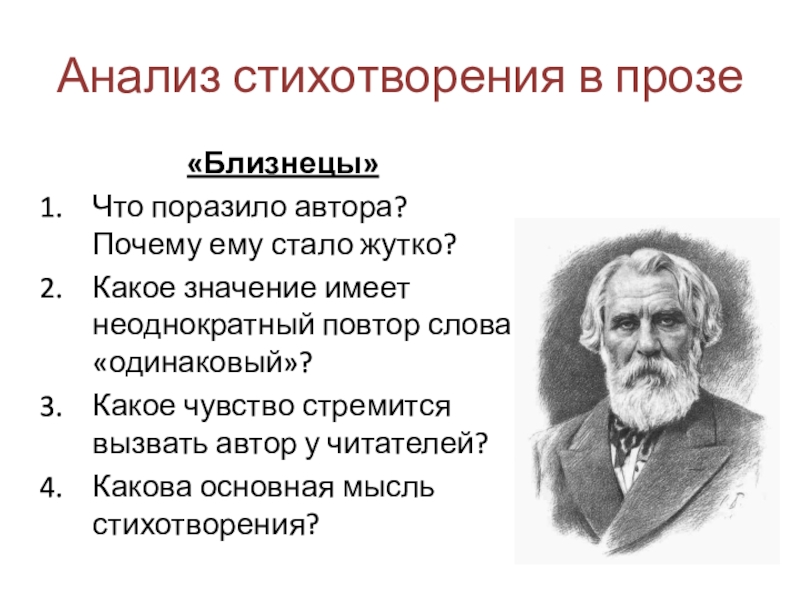 Анализ стихотворения в прозе

«Близнецы»

1. Что поразило автора? Почему ему стало жутко?
2. Какое значение имеет неоднократный повтор слова «одинаковый»?
3. Какое чувство стремится вызвать автор у читателей?
4. Какова основная мысль стихотворения?